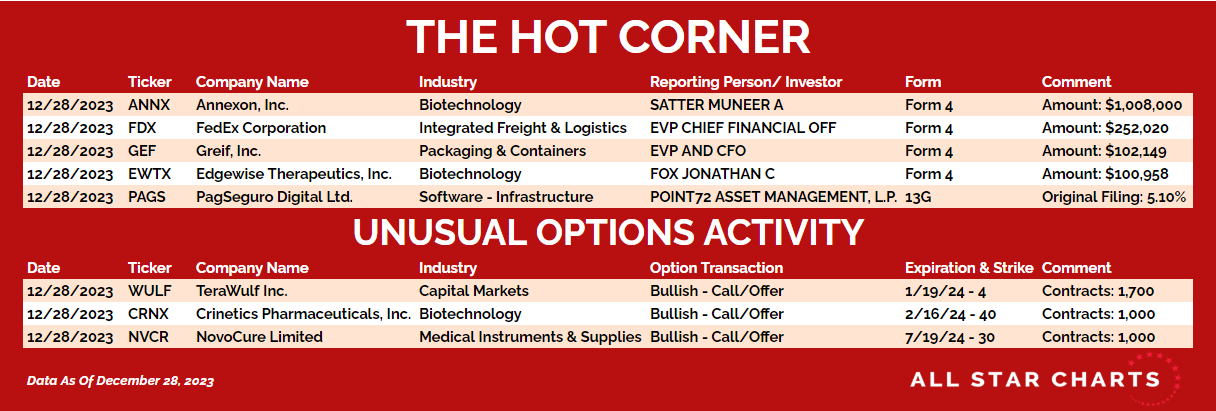 THE HOT CORNER

| Date | Ticker | Company Name | Industry | Reporting Person/ Investor | Form | Comment |
|---|---|---|---|---|---|---|
| 12/28/2023 | ANNX | Annexon, Inc. | Biotechnology | SATTER MUNEER A | Form 4 | Amount: $1,008,000 |
| 12/28/2023 | FDX | FedEx Corporation | Integrated Freight & Logistics | EVP CHIEF FINANCIAL OFF | Form 4 | Amount: $252,020 |
| 12/28/2023 | GEF | Greif, Inc. | Packaging & Containers | EVP AND CFO | Form 4 | Amount: $102,149 |
| 12/28/2023 | EWTX | Edgewise Therapeutics, Inc. | Biotechnology | FOX JONATHAN C | Form 4 | Amount: $100,958 |
| 12/28/2023 | PAGS | PagSeguro Digital Ltd. | Software - Infrastructure | POINT72 ASSET MANAGEMENT, L.P. | 13G | Original Filing: 5.10% |

UNUSUAL OPTIONS ACTIVITY

| Date | Ticker | Company Name | Industry | Option Transaction | Expiration & Strike | Comment |
|---|---|---|---|---|---|---|
| 12/28/2023 | WULF | TeraWulf Inc. | Capital Markets | Bullish - Call/Offer | 1/19/24 - 4 | Contracts: 1,700 |
| 12/28/2023 | CRNX | Crinetics Pharmaceuticals, Inc. | Biotechnology | Bullish - Call/Offer | 2/16/24 - 40 | Contracts: 1,000 |
| 12/28/2023 | NVCR | NovoCure Limited | Medical Instruments & Supplies | Bullish - Call/Offer | 7/19/24 - 30 | Contracts: 1,000 |

Data As Of December 28, 2023

ALL STAR CHARTS